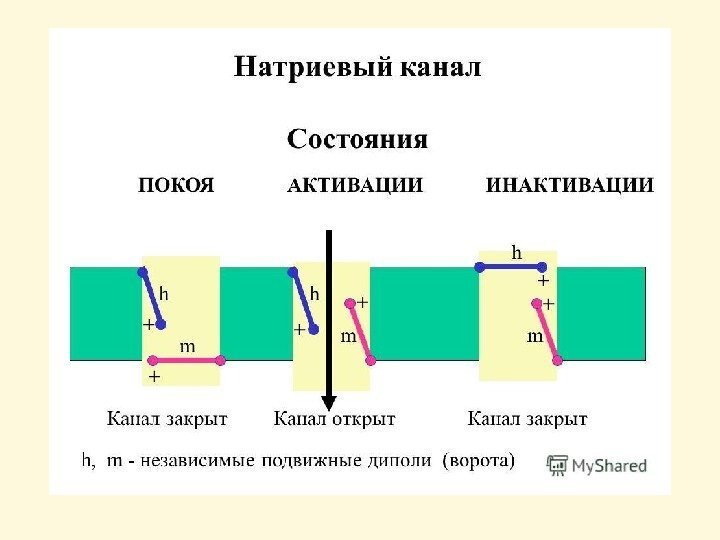 Натриевый канал

Состояния

ПОКОЯ АКТИВАЦИИ ИНАКТИВАЦИИ

h
+
m
+

h
+
+
m

h
+
+
m

Канал закрыт Канал открыт Канал закрыт

h, m - независимые подвижные диполи (ворота)

MyShared